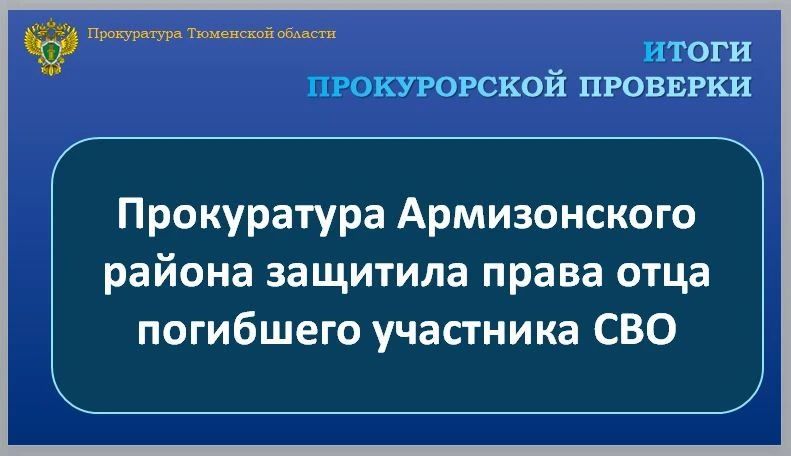 Прокуратура Тюменской области

ИТОГИ
ПРОКУРОРСКОЙ ПРОВЕРКИ

Прокуратура Армизонского района защитила права отца погибшего участника СВО